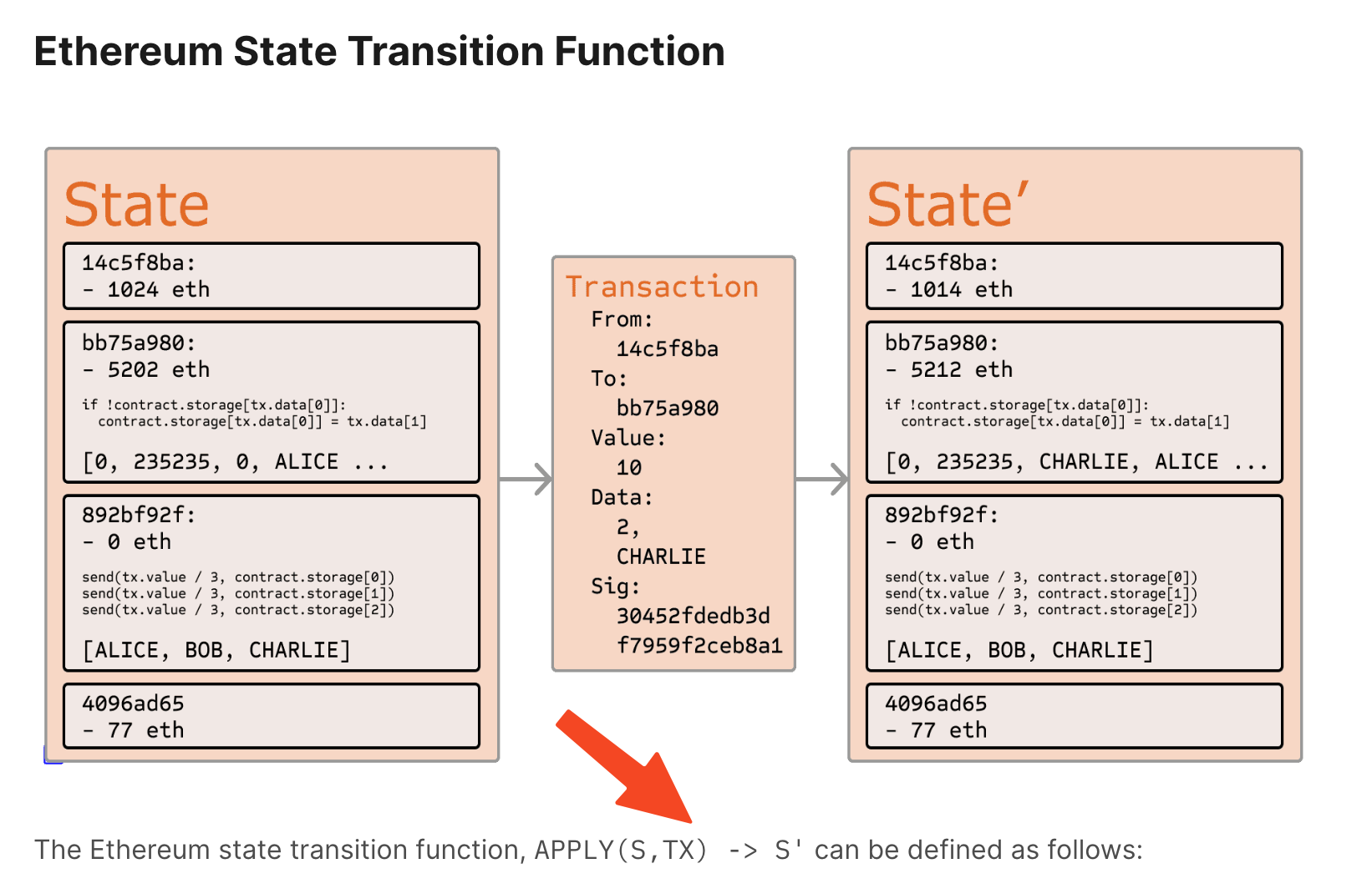 Ethereum State Transition Function

State

14c5f8ba:
- 1024 eth

bb75a980:
- 5202 eth

if !contract.storage[tx.data[0]]:
  contract.storage[tx.data[0]] = tx.data[1]

[0, 235235, 0, ALICE ...

892bf92f:
- 0 eth

send(tx.value / 3, contract.storage[0])
send(tx.value / 3, contract.storage[1])
send(tx.value / 3, contract.storage[2])

[ALICE, BOB, CHARLIE]

4096ad65
- 77 eth

Transaction
From:
14c5f8ba
To:
bb75a980
Value:
10
Data:
2,
CHARLIE
Sig:
30452fdedb3d
f7959f2ceb8a1

State'

14c5f8ba:
- 1014 eth

bb75a980:
- 5212 eth

if !contract.storage[tx.data[0]]:
  contract.storage[tx.data[0]] = tx.data[1]

[0, 235235, CHARLIE, ALICE ...

892bf92f:
- 0 eth

send(tx.value / 3, contract.storage[0])
send(tx.value / 3, contract.storage[1])
send(tx.value / 3, contract.storage[2])

[ALICE, BOB, CHARLIE]

4096ad65
- 77 eth

The Ethereum state transition function, APPLY(S,TX) -> S' can be defined as follows: